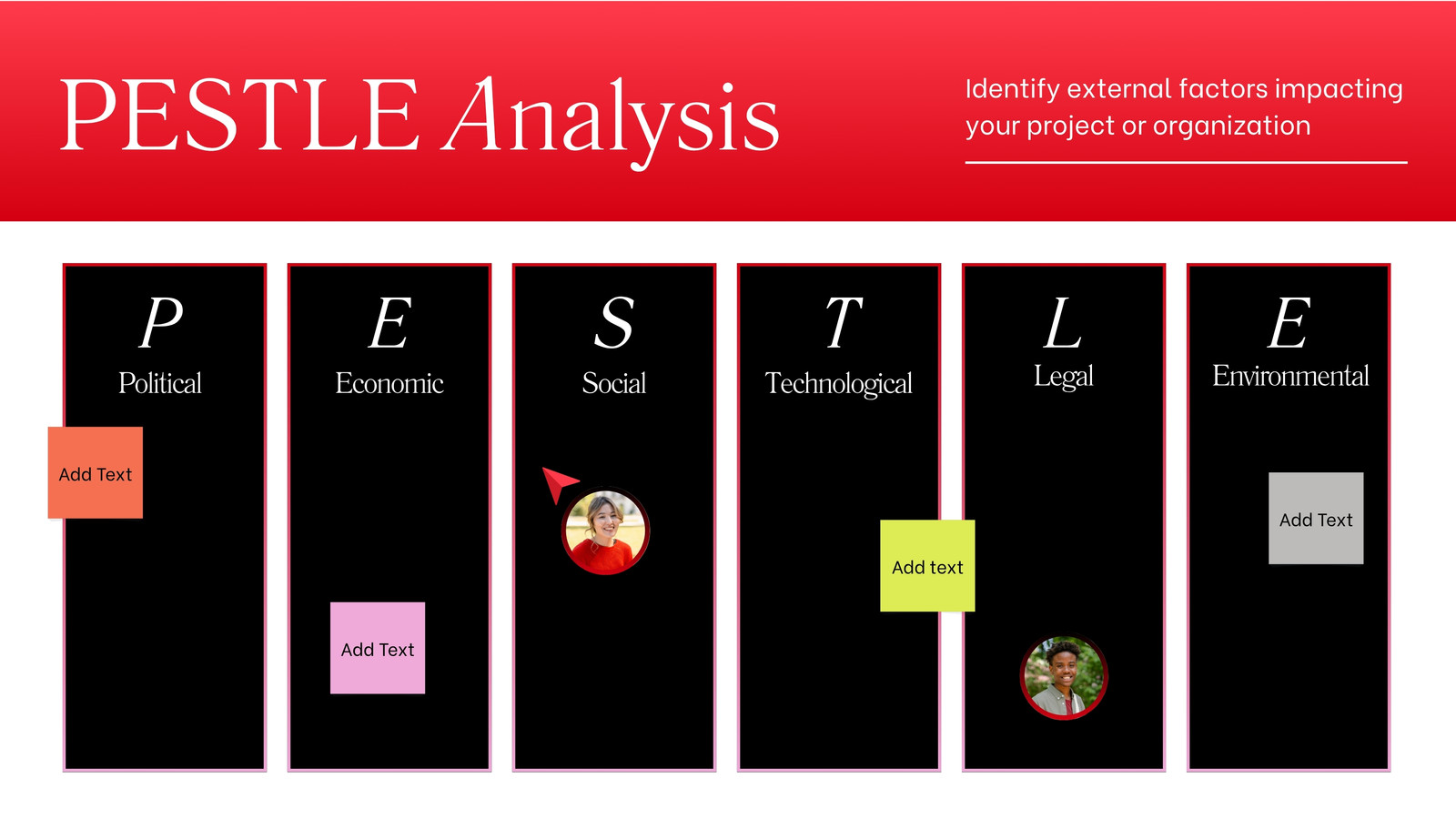 PESTLE Analysis

Identify external factors impacting your project or organization

P
Political

Add Text

E
Economic

Add Text

S
Social

T
Technological

Add text

L
Legal

E
Environmental

Add Text